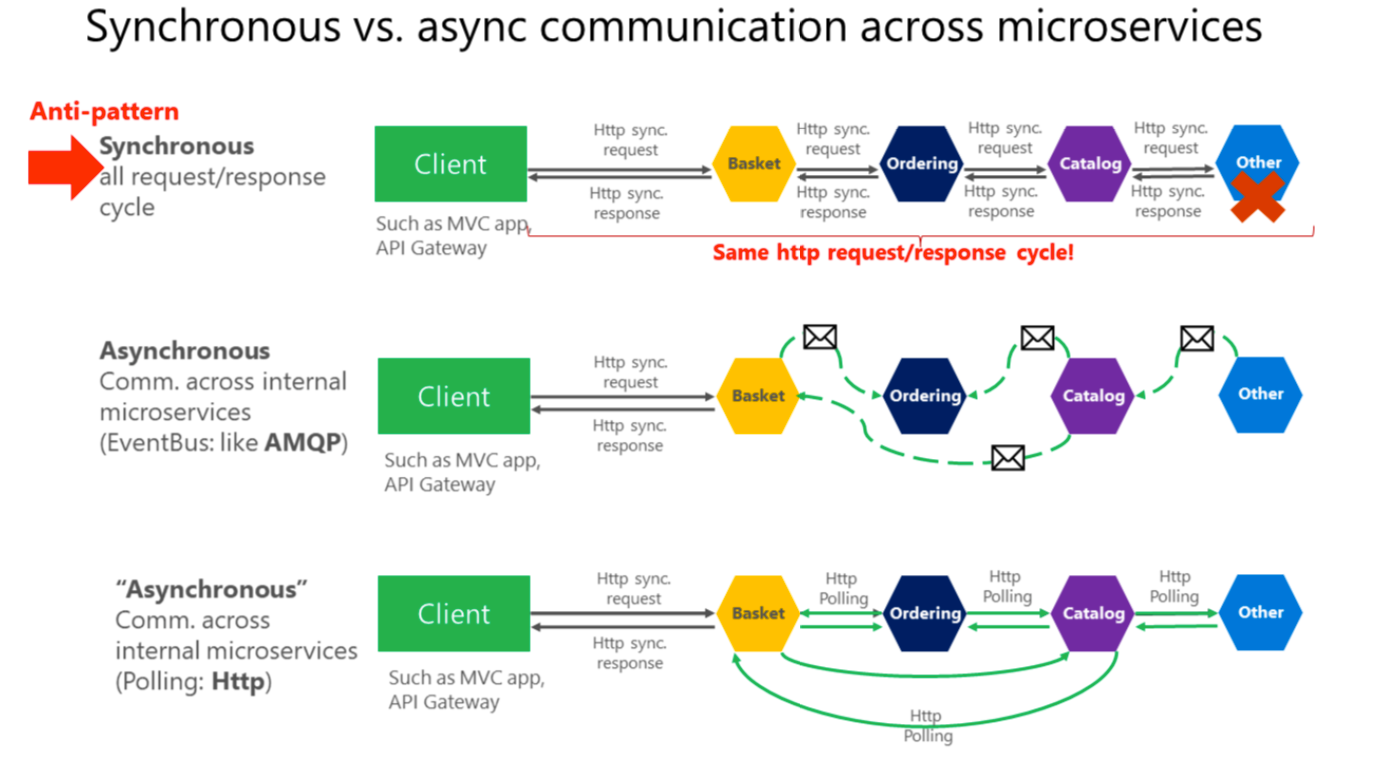 Synchronous vs. async communication across microservices

Anti-pattern

Synchronous
all request/response cycle

Client

Such as MVC app, API Gateway

Http sync. request

Http sync. response

Basket

Http sync. request

Http sync. response

Ordering

Http sync. request

Http sync. response

Catalog

Http sync. request

Http sync. response

Other

Same http request/response cycle!

Asynchronous
Comm. across internal microservices (EventBus: like AMQP)

Client

Such as MVC app, API Gateway

Http sync. request

Http sync. response

Basket

Ordering

Catalog

Other

"Asynchronous"
Comm. across internal microservices (Polling: Http)

Client

Such as MVC app, API Gateway

Http sync. request

Http sync. response

Basket

Http Polling

Ordering

Http Polling

Catalog

Http Polling

Other

Http Polling